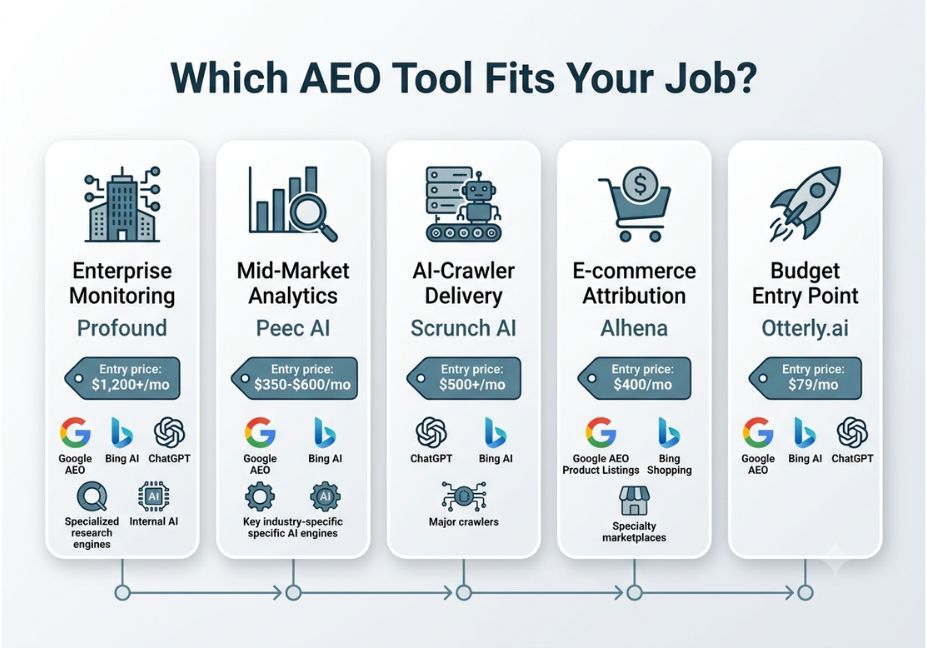 Which AEO Tool Fits Your Job?

Enterprise Monitoring
Profound
Entry price: $1,200+/mo
Google AEO
Bing AI
ChatGPT
Specialized research engines
AI
Internal AI

Mid-Market Analytics
Peec AI
Entry price: $350-$600/mo
Google AEO
Bing AI
AI
Key industry-specific specific AI engines

AI-Crawler Delivery
Scrunch AI
Entry price: $500+/mo
ChatGPT
Bing AI
Major crawlers

E-commerce Attribution
Alhena
Entry price: $400/mo
Google AEO Product Listings
Bing Shopping
Specialty marketplaces

Budget Entry Point
Otterly.ai
Entry price: $79/mo
Google AEO
Bing AI
ChatGPT